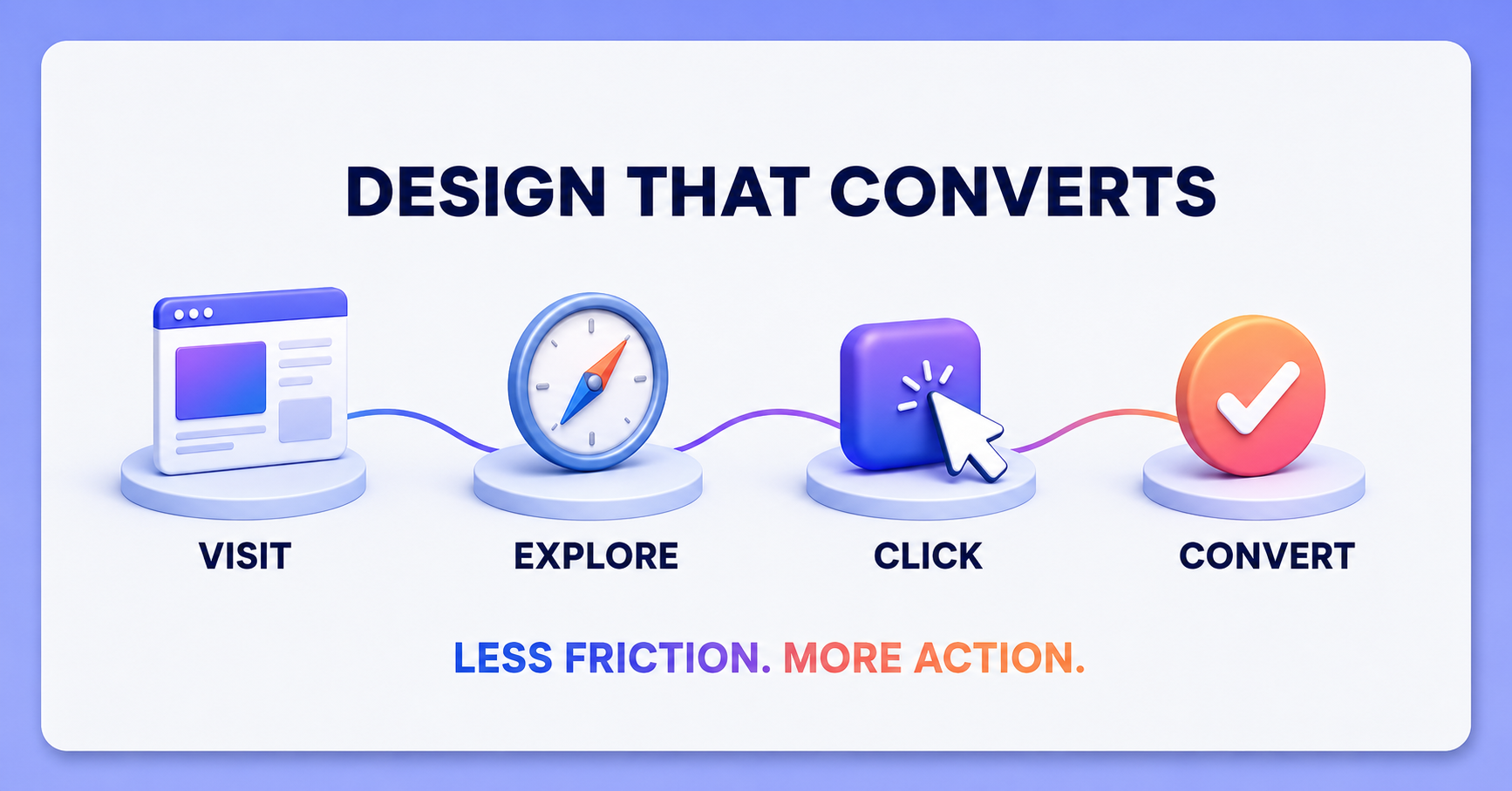 DESIGN THAT CONVERTS

VISIT

EXPLORE

CLICK

CONVERT

LESS FRICTION. MORE ACTION.